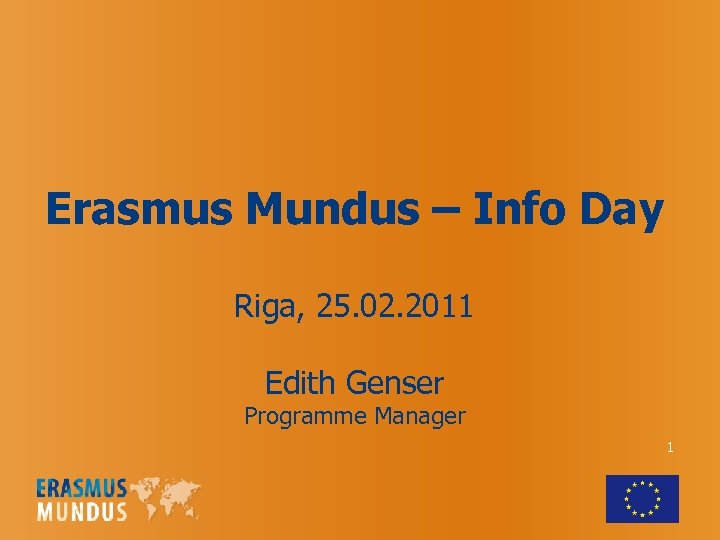 Erasmus Mundus – Info Day

Riga, 25.02.2011

Edith Genser
Programme Manager

1

ERASMUS
MUNDUS